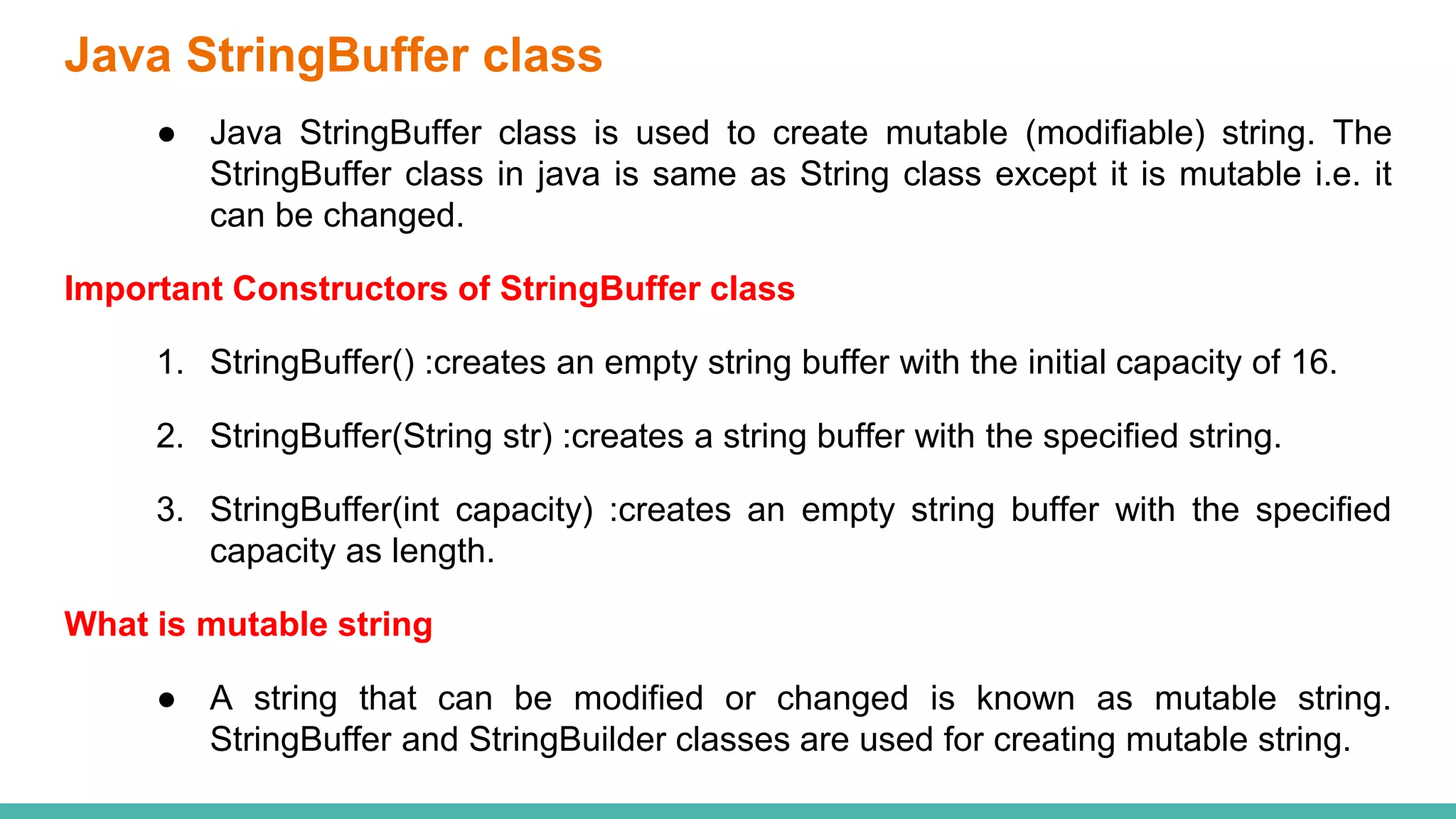 Java StringBuffer class

● Java StringBuffer class is used to create mutable (modifiable) string. The StringBuffer class in java is same as String class except it is mutable i.e. it can be changed.

Important Constructors of StringBuffer class

1. StringBuffer() :creates an empty string buffer with the initial capacity of 16.

2. StringBuffer(String str) :creates a string buffer with the specified string.

3. StringBuffer(int capacity) :creates an empty string buffer with the specified capacity as length.

What is mutable string

● A string that can be modified or changed is known as mutable string. StringBuffer and StringBuilder classes are used for creating mutable string.